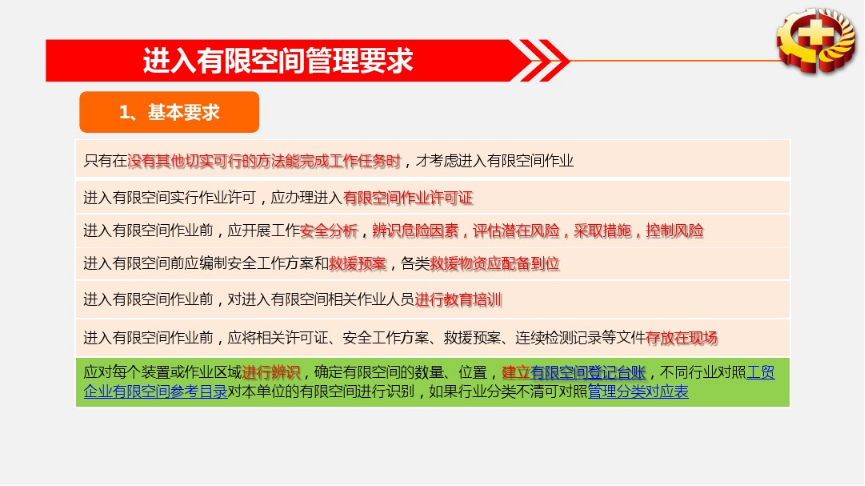 进入有限空间管理要求

1、基本要求

只有在没有其他切实可行的方法能完成工作任务时，才考虑进入有限空间作业

进入有限空间实行作业许可，应办理进入有限空间作业许可证

进入有限空间作业前，应开展工作安全分析，辨识危险因素，评估潜在风险，采取措施，控制风险

进入有限空间前应编制安全工作方案和救援预案，各类救援物资应配备到位

进入有限空间作业前，对进入有限空间相关作业人员进行教育培训

进入有限空间作业前，应将相关许可证、安全工作方案、救援预案、连续检测记录等文件存放在现场

应对每个装置或作业区域进行辨识，确定有限空间的数量、位置，建立有限空间登记台账，不同行业对照工贸企业有限空间参考目录对本单位的有限空间进行识别，如果行业分类不清可对照管理分类对应表